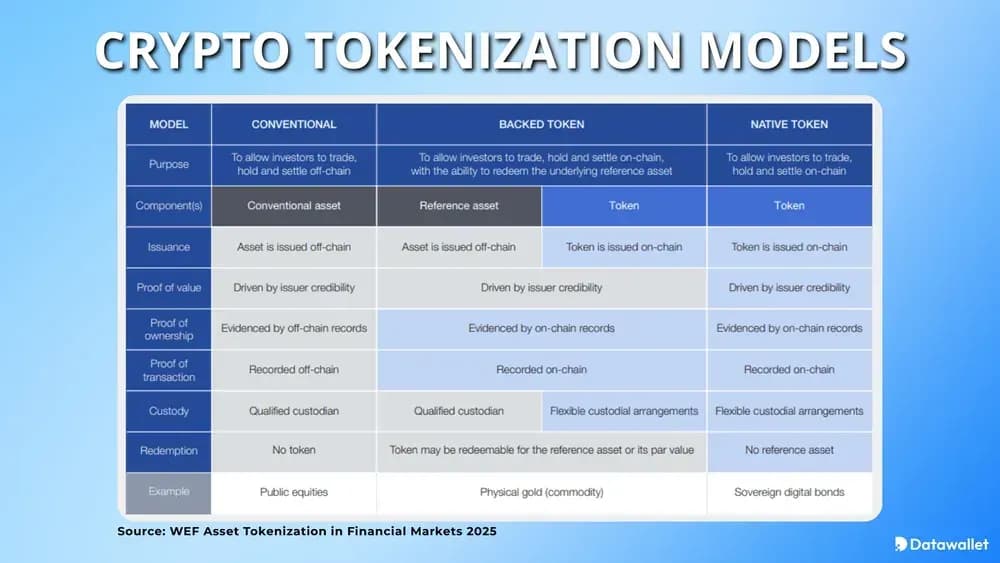 CRYPTO TOKENIZATION MODELS

| MODEL | CONVENTIONAL | BACKED TOKEN | | NATIVE TOKEN |
|---|---|---|---|---|
| Purpose | To allow investors to trade, hold and settle off-chain | To allow investors to trade, hold and settle on-chain, with the ability to redeem the underlying reference asset | | To allow investors to trade, hold and settle on-chain |
| Component(s) | Conventional asset | Reference asset | Token | Token |
| Issuance | Asset is issued off-chain | Asset is issued off-chain | Token is issued on-chain | Token is issued on-chain |
| Proof of value | Driven by issuer credibility | Driven by issuer credibility | | Driven by issuer credibility |
| Proof of ownership | Evidenced by off-chain records | Evidenced by on-chain records | | Evidenced by on-chain records |
| Proof of transaction | Recorded off-chain | Recorded on-chain | | Recorded on-chain |
| Custody | Qualified custodian | Qualified custodian | Flexible custodial arrangements | Flexible custodial arrangements |
| Redemption | No token | Token may be redeemable for the reference asset or its par value | | No reference asset |
| Example | Public equities | Physical gold (commodity) | | Sovereign digital bonds |

Source: WEF Asset Tokenization in Financial Markets 2025

Datawallet